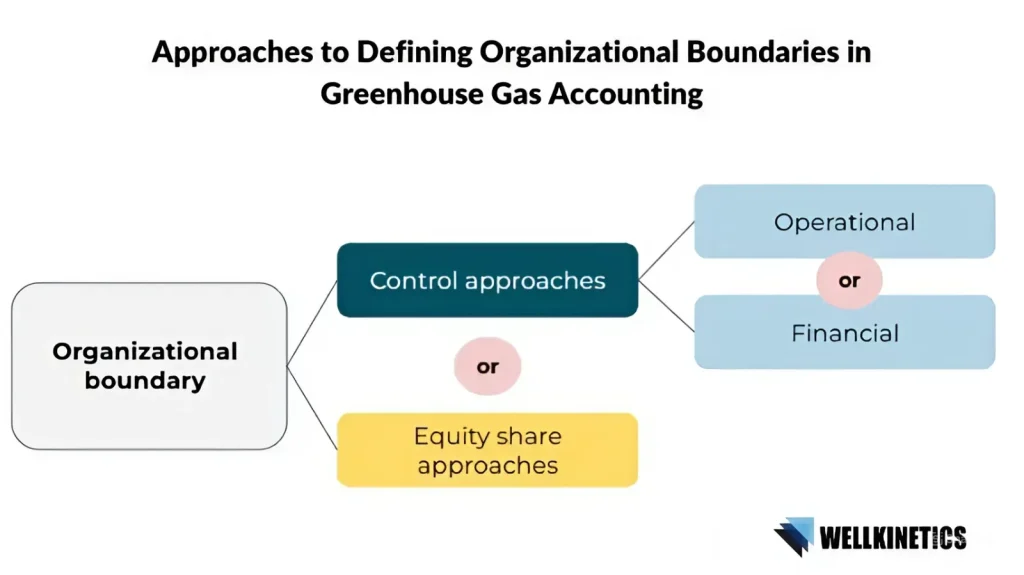 Approaches to Defining Organizational Boundaries in Greenhouse Gas Accounting

Organizational boundary

Control approaches

or

Equity share approaches

Operational

or

Financial

WELLKINETICS